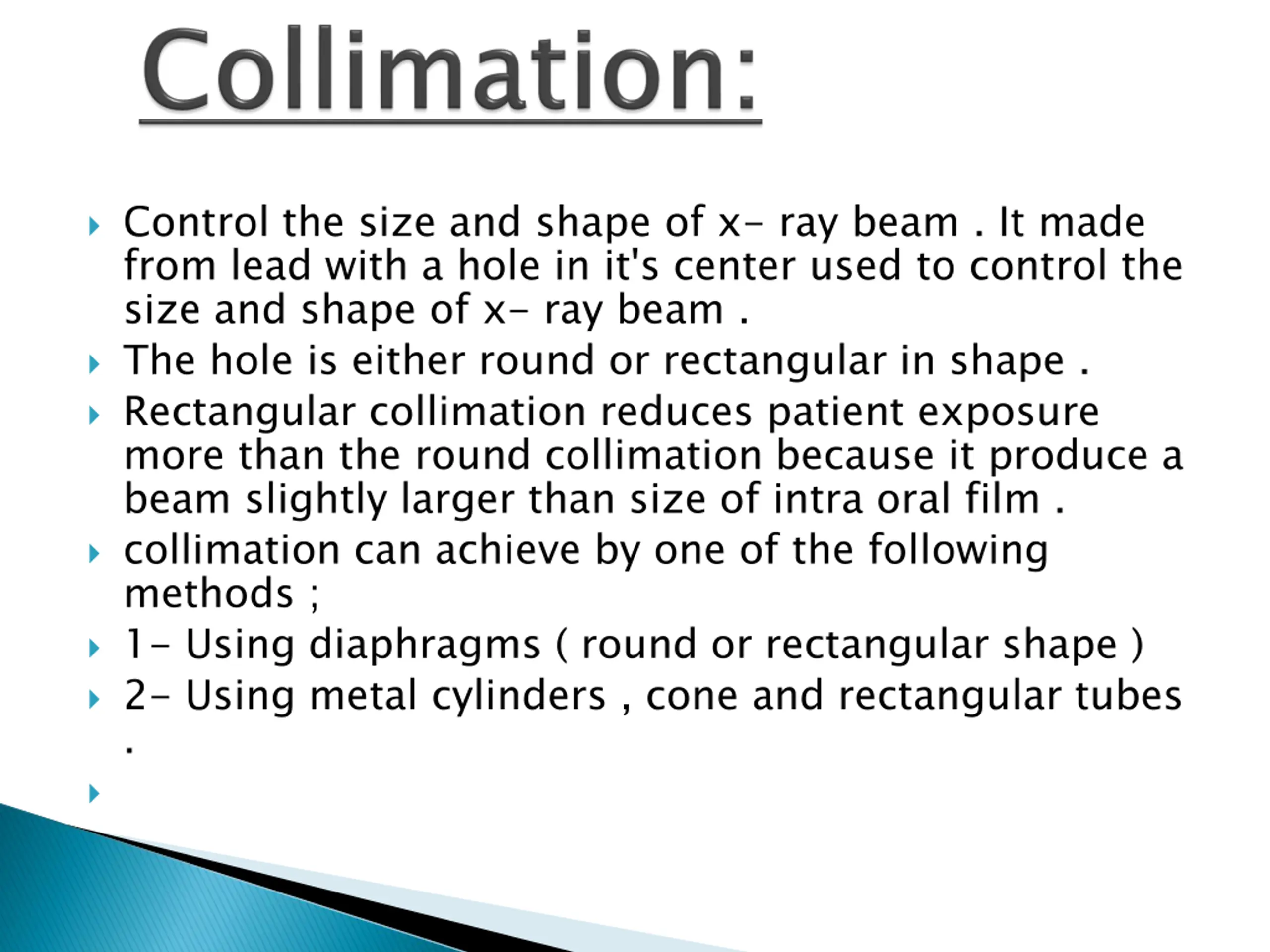 Collimation:

Control the size and shape of x- ray beam . It made from lead with a hole in it's center used to control the size and shape of x- ray beam .

The hole is either round or rectangular in shape .

Rectangular collimation reduces patient exposure more than the round collimation because it produce a beam slightly larger than size of intra oral film .

collimation can achieve by one of the following methods ;

1- Using diaphragms ( round or rectangular shape )

2- Using metal cylinders , cone and rectangular tubes .